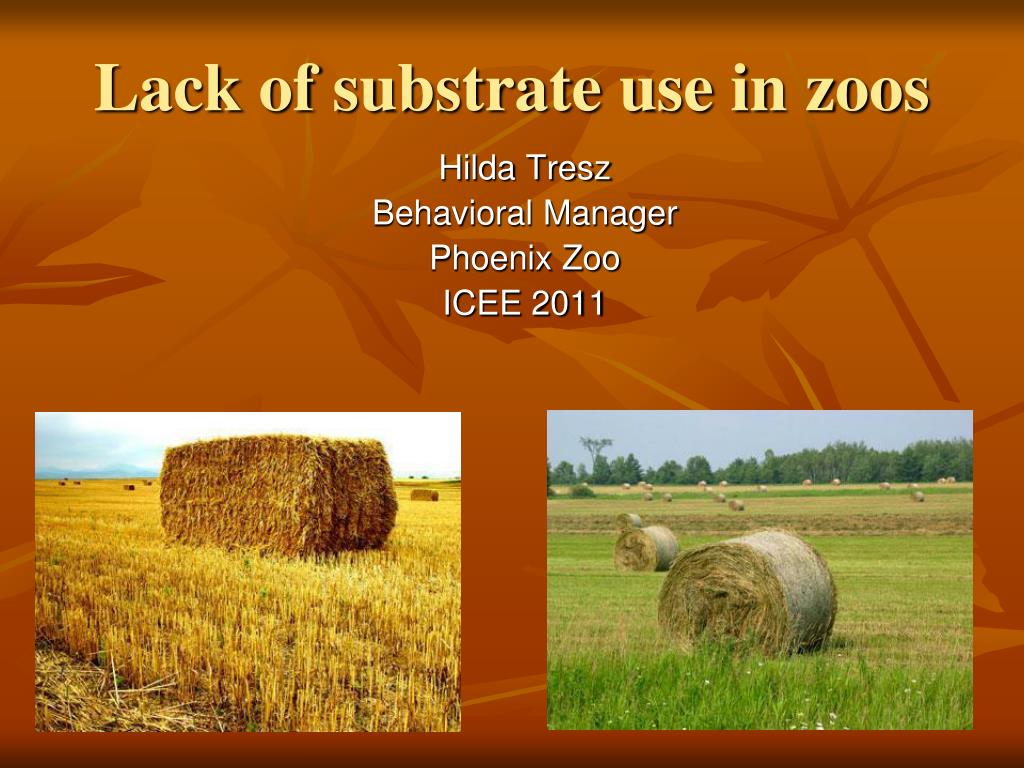 Lack of substrate use in zoos

Hilda Tresz
Behavioral Manager
Phoenix Zoo
ICEE 2011